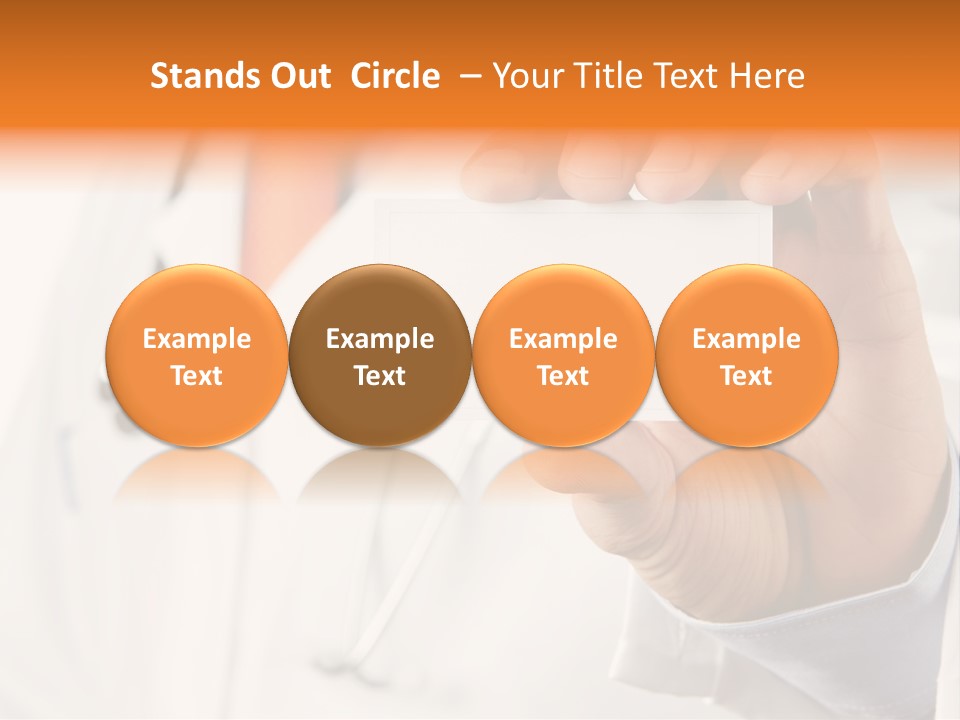 Stands Out Circle – Your Title Text Here

Example Text

Example Text

Example Text

Example Text